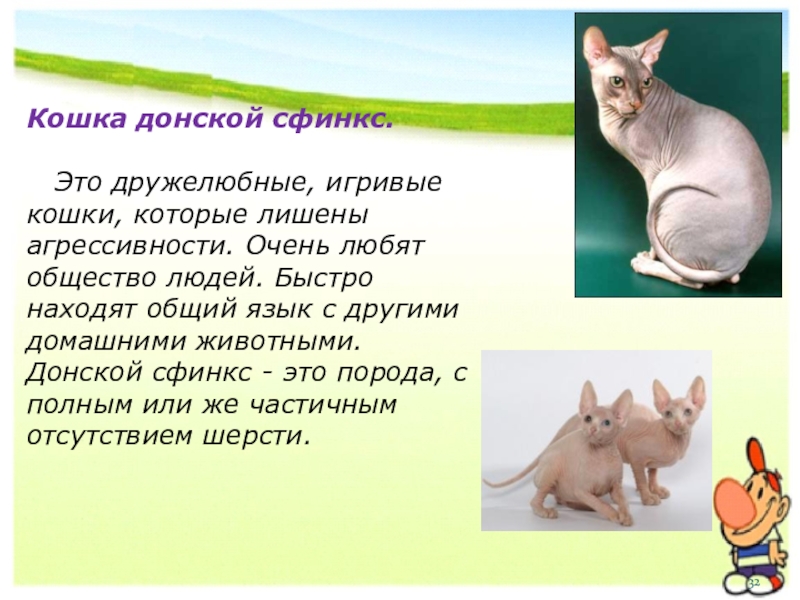 Кошка донской сфинкс.

Это дружелюбные, игривые кошки, которые лишены агрессивности. Очень любят общество людей. Быстро находят общий язык с другими домашними животными. Донской сфинкс - это порода, с полным или же частичным отсутствием шерсти.

32